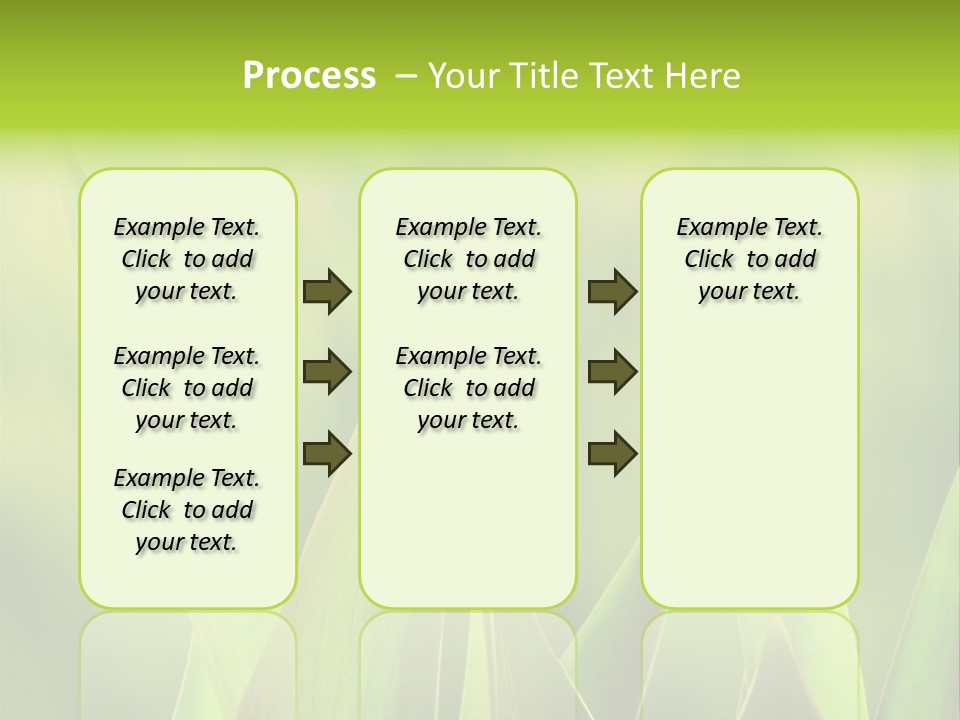 Process – Your Title Text Here

Example Text. Click to add your text.

Example Text. Click to add your text.

Example Text. Click to add your text.

Example Text. Click to add your text.

Example Text. Click to add your text.

Example Text. Click to add your text.